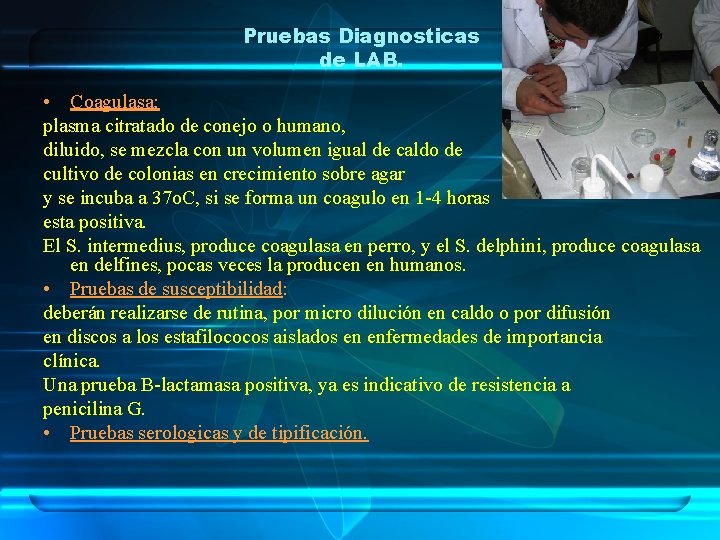 Pruebas Diagnosticas de LAB.

• Coagulasa:
plasma citratado de conejo o humano, diluido, se mezcla con un volumen igual de caldo de cultivo de colonias en crecimiento sobre agar y se incuba a 37oC, si se forma un coagulo en 1-4 horas esta positiva.
El S. intermedius, produce coagulasa en perro, y el S. delphini, produce coagulasa en delfines, pocas veces la producen en humanos.
• Pruebas de susceptibilidad:
deberán realizarse de rutina, por micro dilución en caldo o por difusión en discos a los estafilococos aislados en enfermedades de importancia clínica.
Una prueba B-lactamasa positiva, ya es indicativo de resistencia a penicilina G.
• Pruebas serologicas y de tipificación.